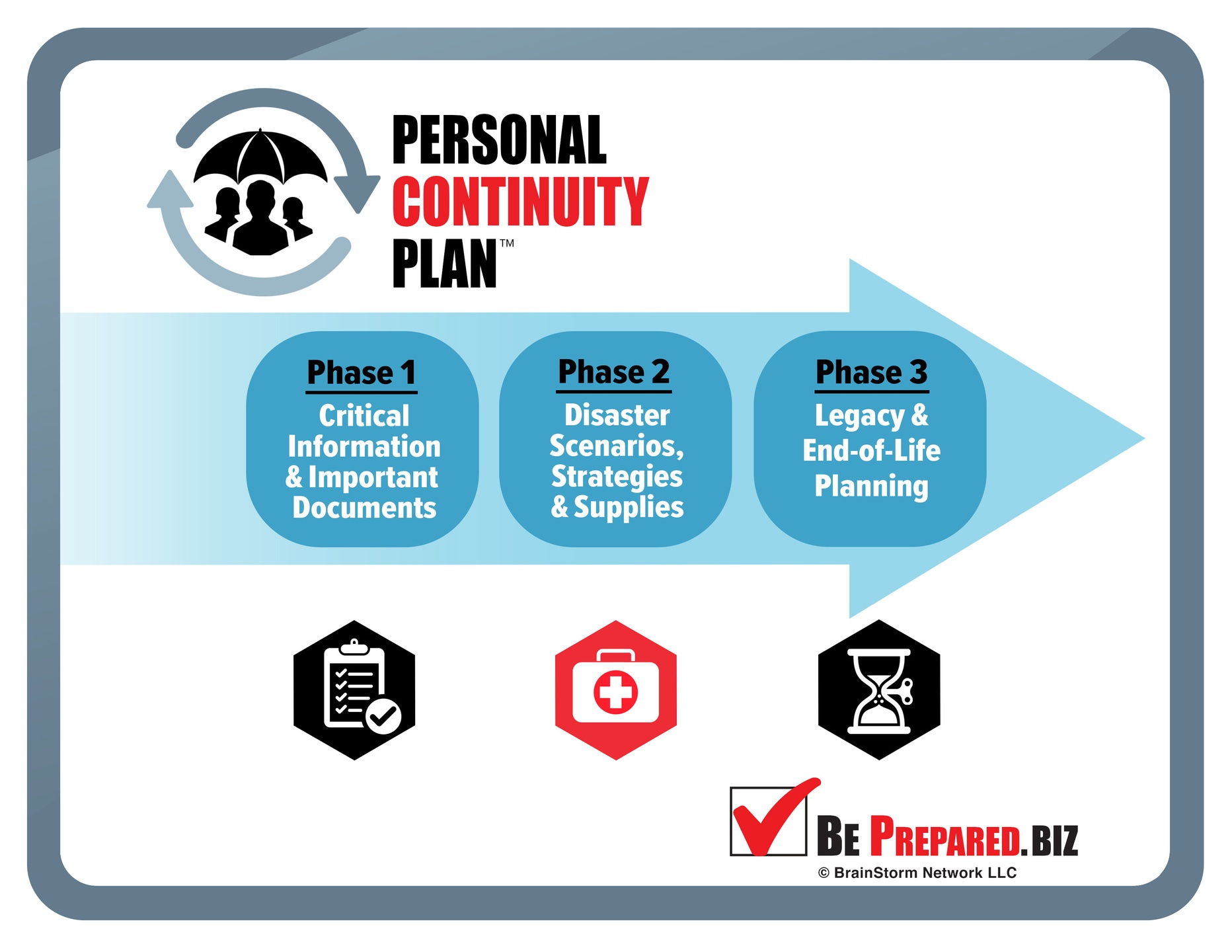 PERSONAL
CONTINUITY
PLAN™

Phase 1
Critical Information & Important Documents

Phase 2
Disaster Scenarios, Strategies & Supplies

Phase 3
Legacy & End-of-Life Planning

BE PREPARED.BIZ
© BrainStorm Network LLC